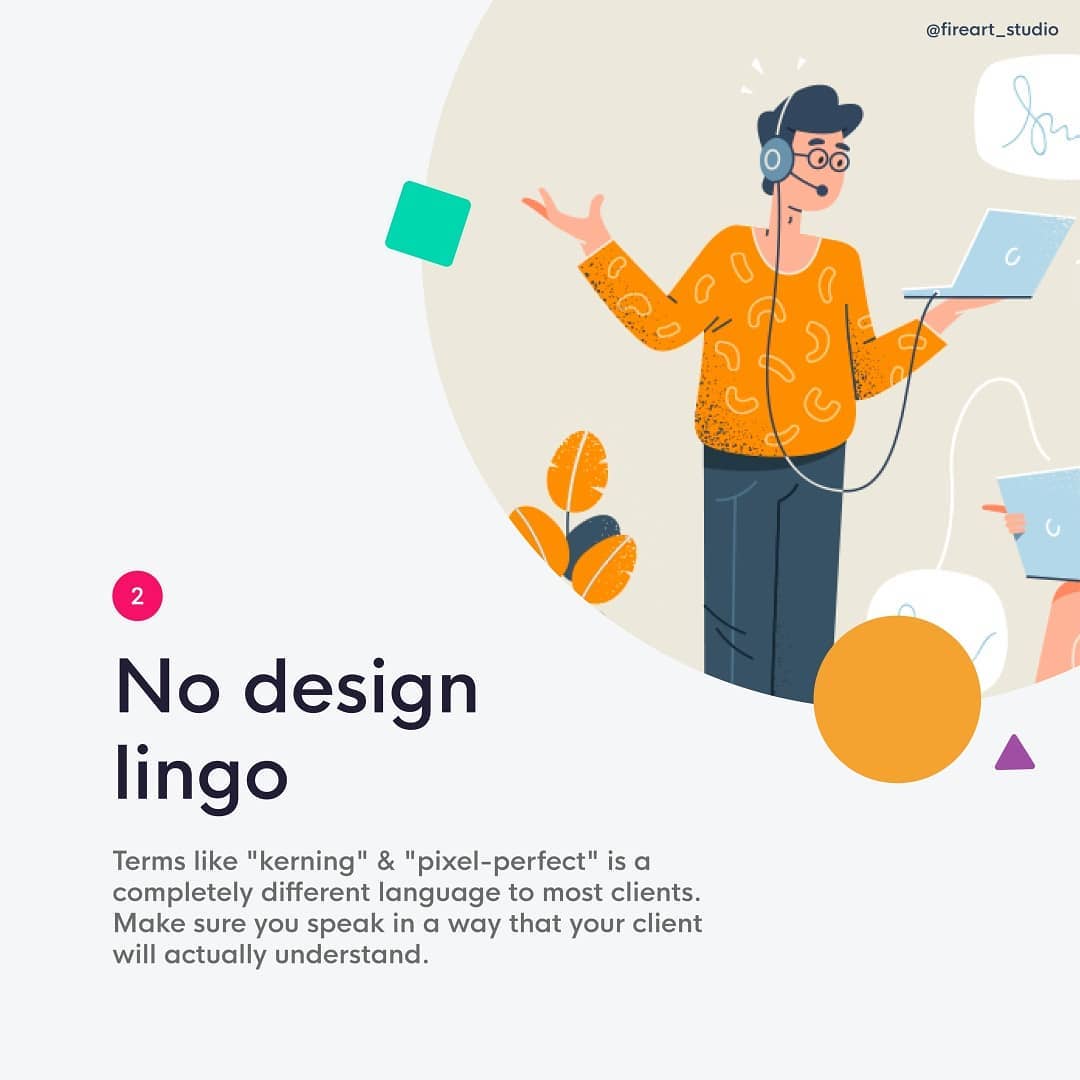 @fireart_studio

2

No design lingo

Terms like "kerning" & "pixel-perfect" is a completely different language to most clients. Make sure you speak in a way that your client will actually understand.